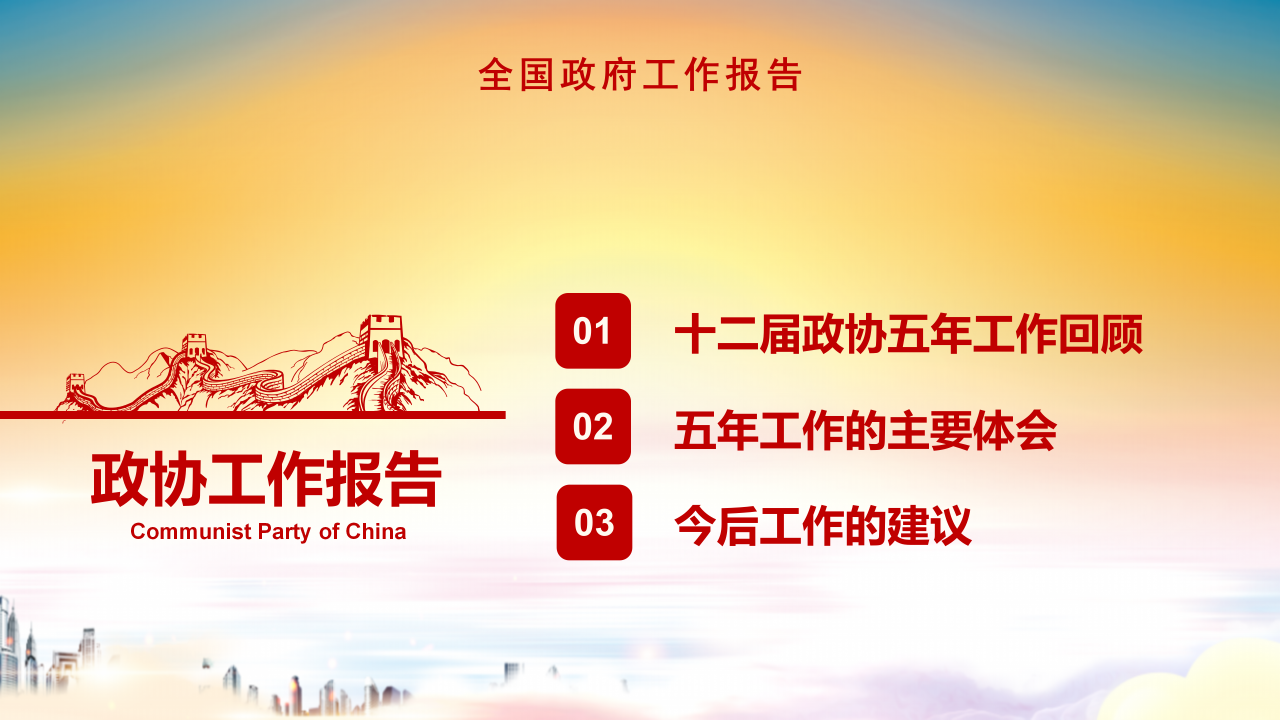 全国政府工作报告

政协工作报告
Communist Party of China

01 十二届政协五年工作回顾

02 五年工作的主要体会

03 今后工作的建议